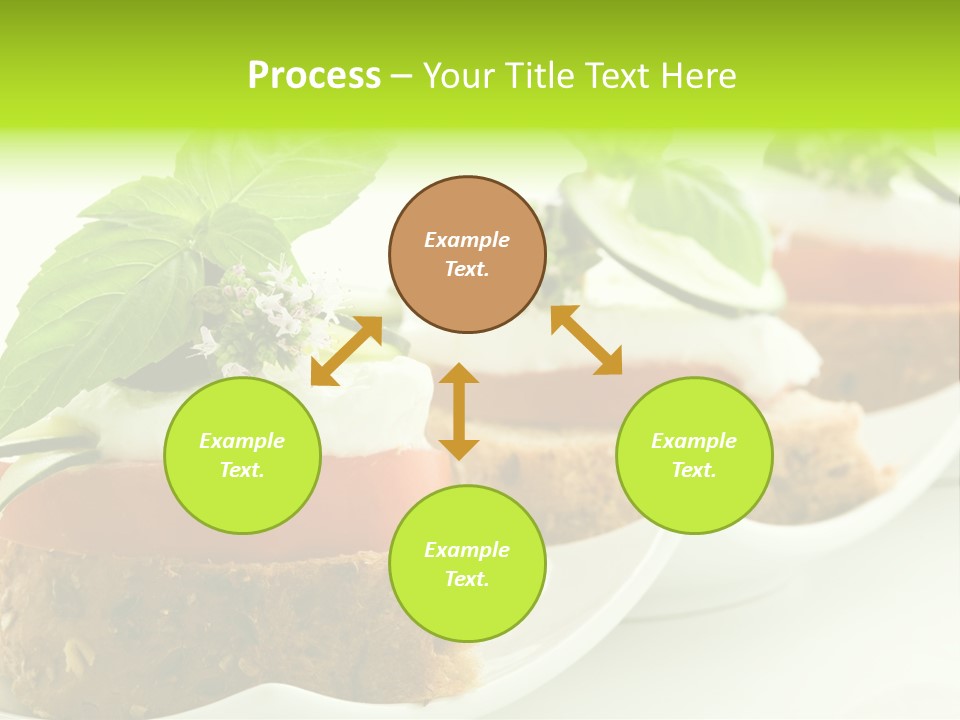 Process – Your Title Text Here

Example Text.

Example Text.

Example Text.

Example Text.